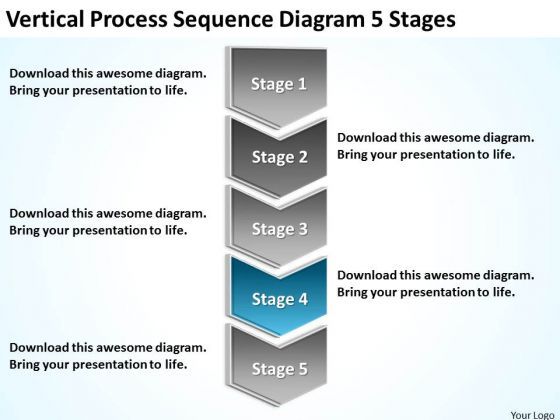 Vertical Process Sequence Diagram 5 Stages

Download this awesome diagram. Bring your presentation to life.

Stage 1

Stage 2

Download this awesome diagram. Bring your presentation to life.

Download this awesome diagram. Bring your presentation to life.

Stage 3

Stage 4

Download this awesome diagram. Bring your presentation to life.

Download this awesome diagram. Bring your presentation to life.

Stage 5

Your Logo